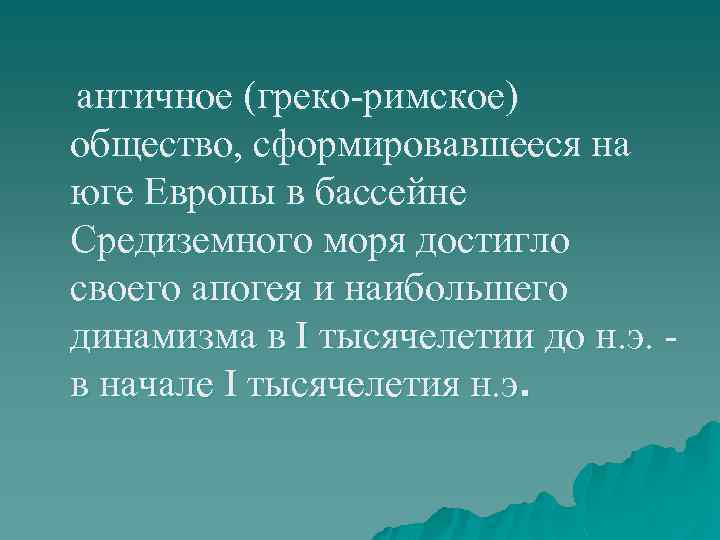 античное (греко-римское) общество, сформировавшееся на юге Европы в бассейне Средиземного моря достигло своего апогея и наибольшего динамизма в I тысячелетии до н.э. - в начале I тысячелетия н.э.